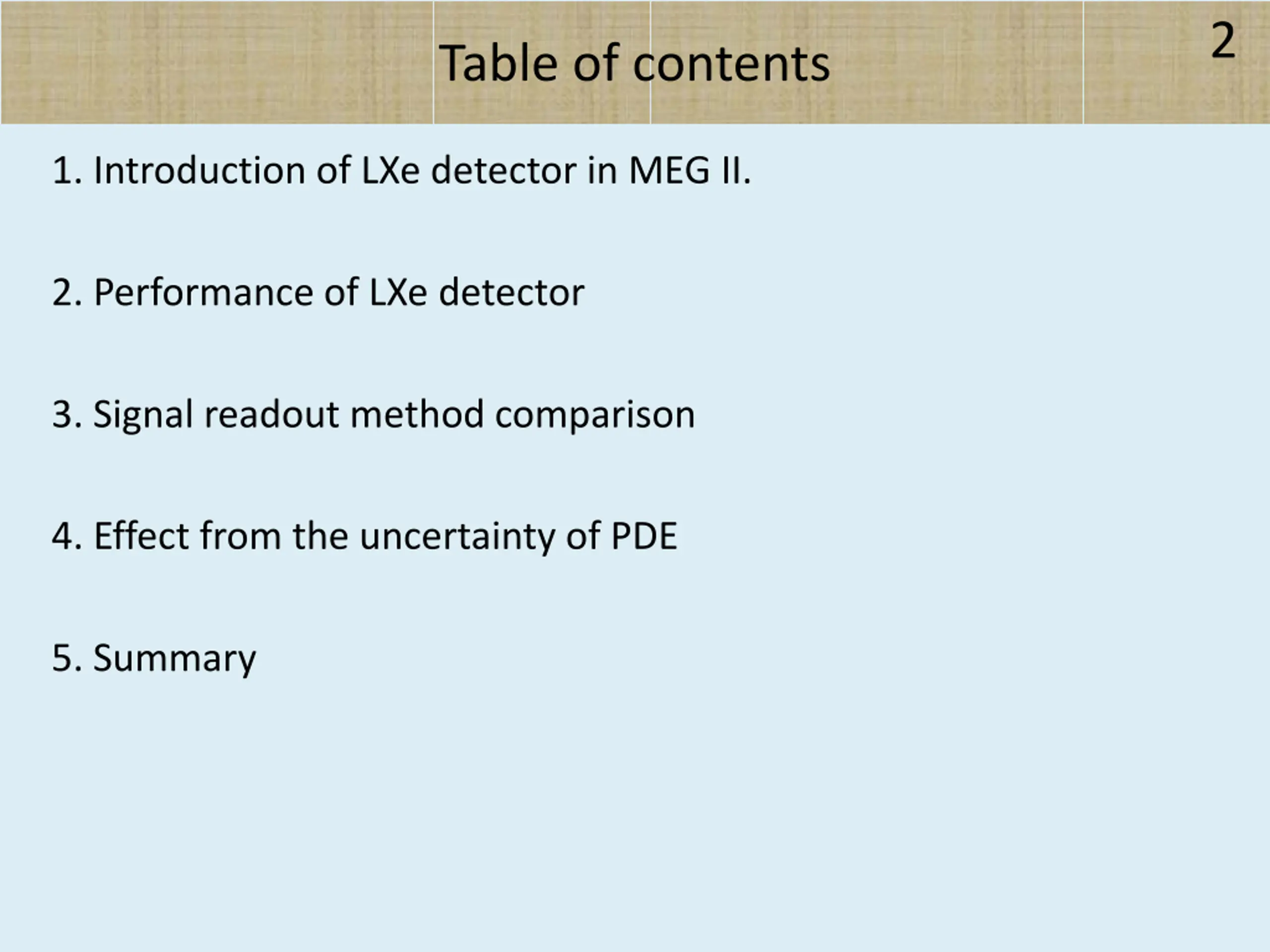 Table of contents

2

1. Introduction of LXe detector in MEG II.

2. Performance of LXe detector

3. Signal readout method comparison

4. Effect from the uncertainty of PDE

5. Summary